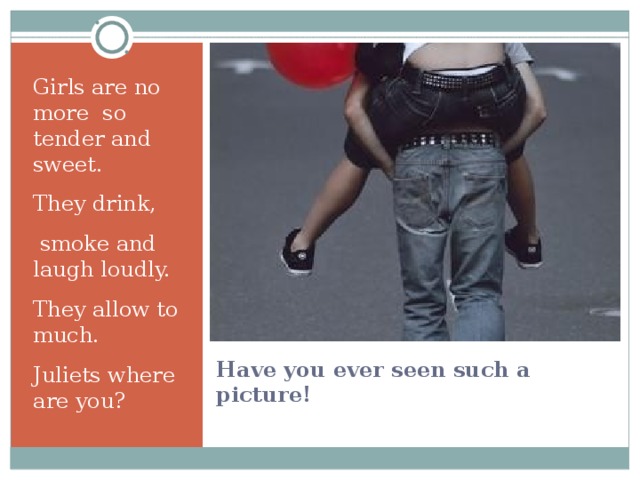 Girls are no more so tender and sweet.

They drink,

smoke and laugh loudly.

They allow to much.

Juliets where are you?

Have you ever seen such a picture!